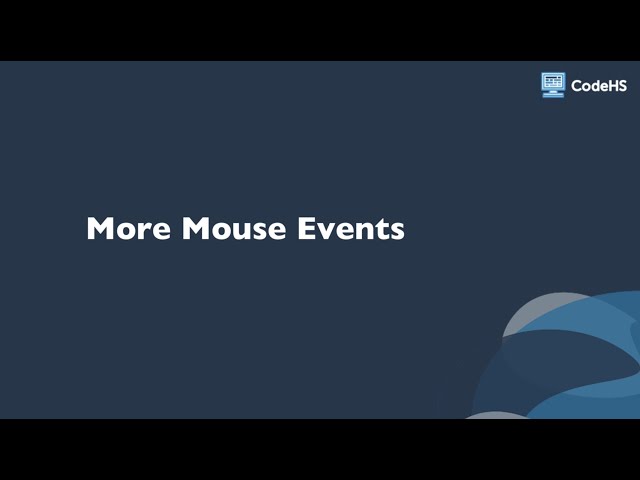 CodeHS

More Mouse Events